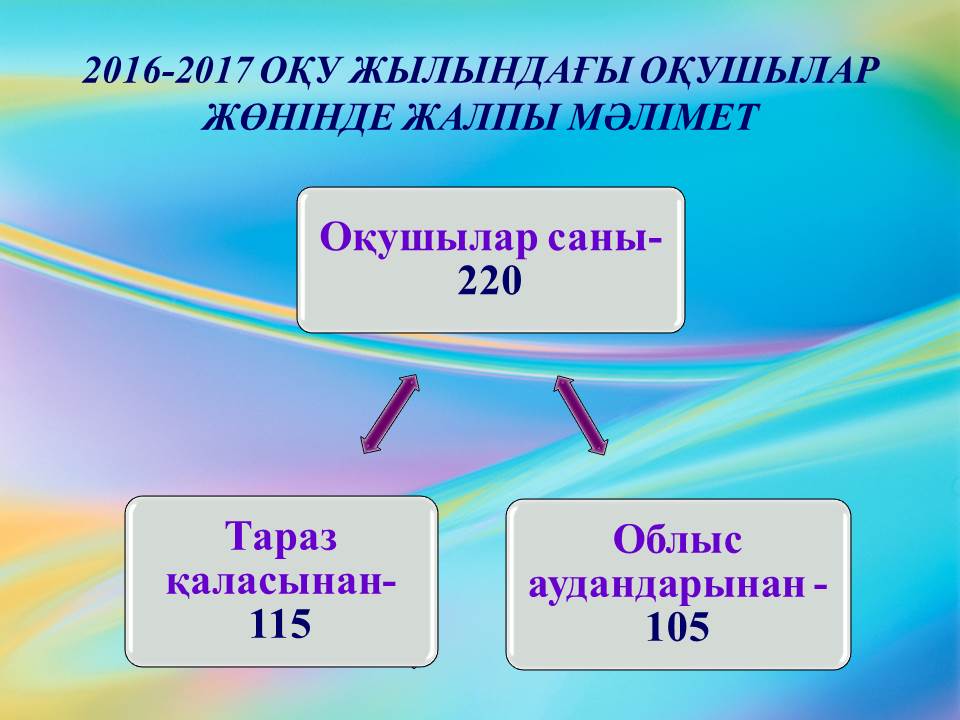 2016-2017 ОҚУ ЖЫЛЫНДАҒЫ ОҚУШЫЛАР ЖӨНІНДЕ ЖАЛПЫ МӘЛІМЕТ

Оқушылар саны-
220

Тараз қаласынан-
115

Облыс аудандарынан -
105